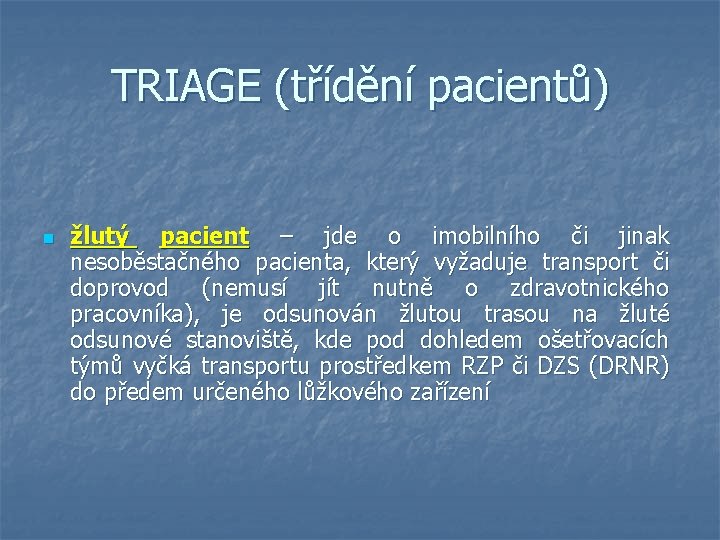 TRIAGE (třídění pacientů)

žlutý pacient – jde o imobilního či jinak nesoběstačného pacienta, který vyžaduje transport či doprovod (nemusí jít nutně o zdravotnického pracovníka), je odsunován žlutou trasou na žluté odsunové stanoviště, kde pod dohledem ošetřovacích týmů vyčká transportu prostředkem RZP či DZS (DRNR) do předem určeného lůžkového zařízení